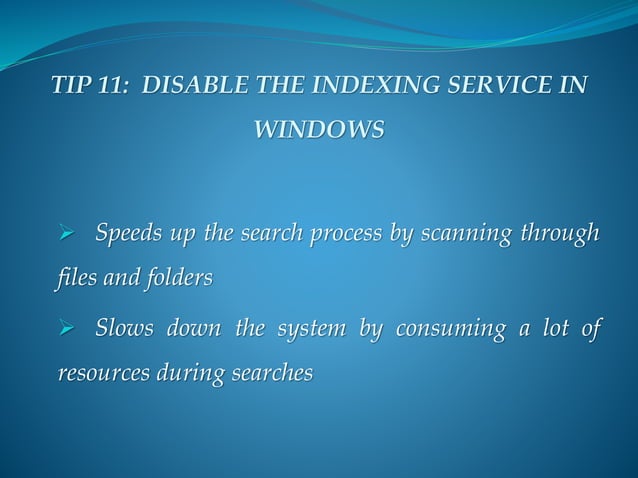 TIP 11: DISABLE THE INDEXING SERVICE IN WINDOWS

➢ Speeds up the search process by scanning through files and folders

➢ Slows down the system by consuming a lot of resources during searches